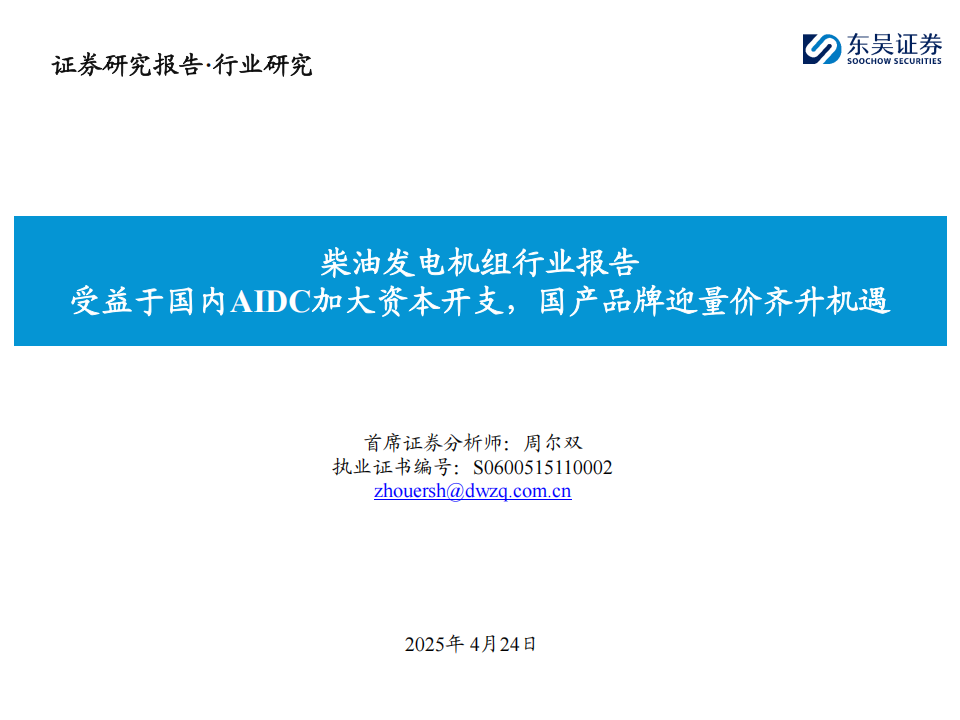 证券研究报告·行业研究

东吴证券
SOOCHOW SECURITIES

柴油发电机组行业报告
受益于国内AIDC加大资本开支，国产品牌迎量价齐升机遇

首席证券分析师：周尔双
执业证书编号：S0600515110002
zhouersh@dwzq.com.cn

2025年 4月24日